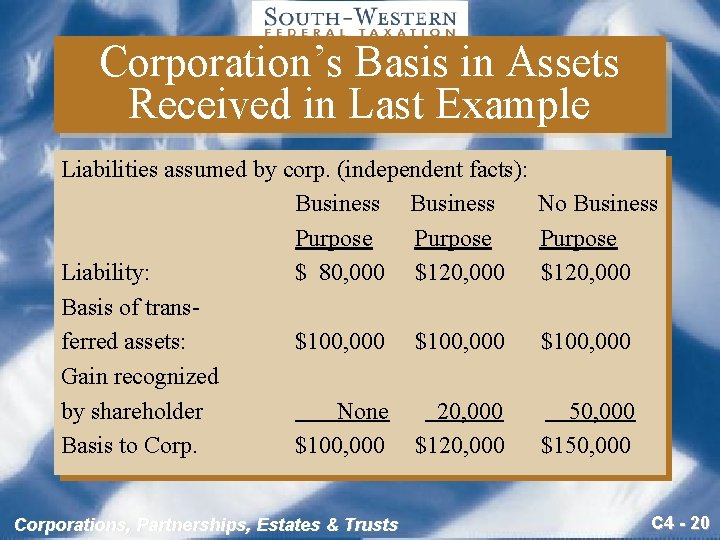 SOUTH-WESTERN
FEDERAL TAXATION

Corporation's Basis in Assets Received in Last Example

Liabilities assumed by corp. (independent facts):

| | Business Purpose | Business Purpose | No Business Purpose |
|---|---|---|---|
| Liability: | \$ 80,000 | \$120,000 | \$120,000 |
| Basis of transferred assets: | \$100,000 | \$100,000 | \$100,000 |
| Gain recognized by shareholder | None | 20,000 | 50,000 |
| Basis to Corp. | \$100,000 | \$120,000 | \$150,000 |

Corporations, Partnerships, Estates & Trusts

C4 - 20